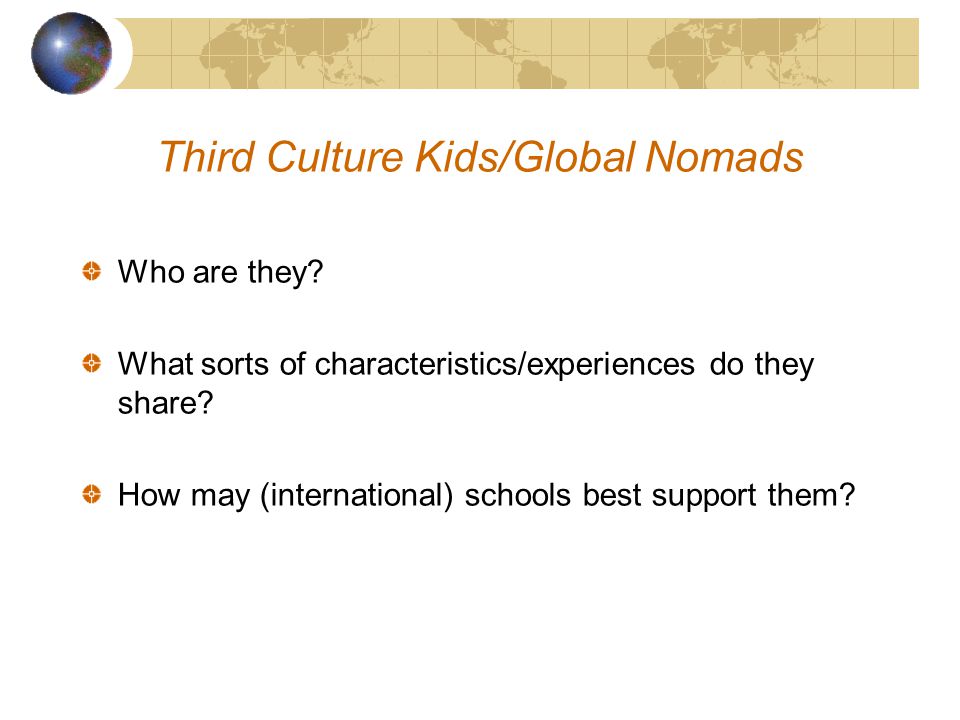 Third Culture Kids/Global Nomads

Who are they?

What sorts of characteristics/experiences do they share?

How may (international) schools best support them?